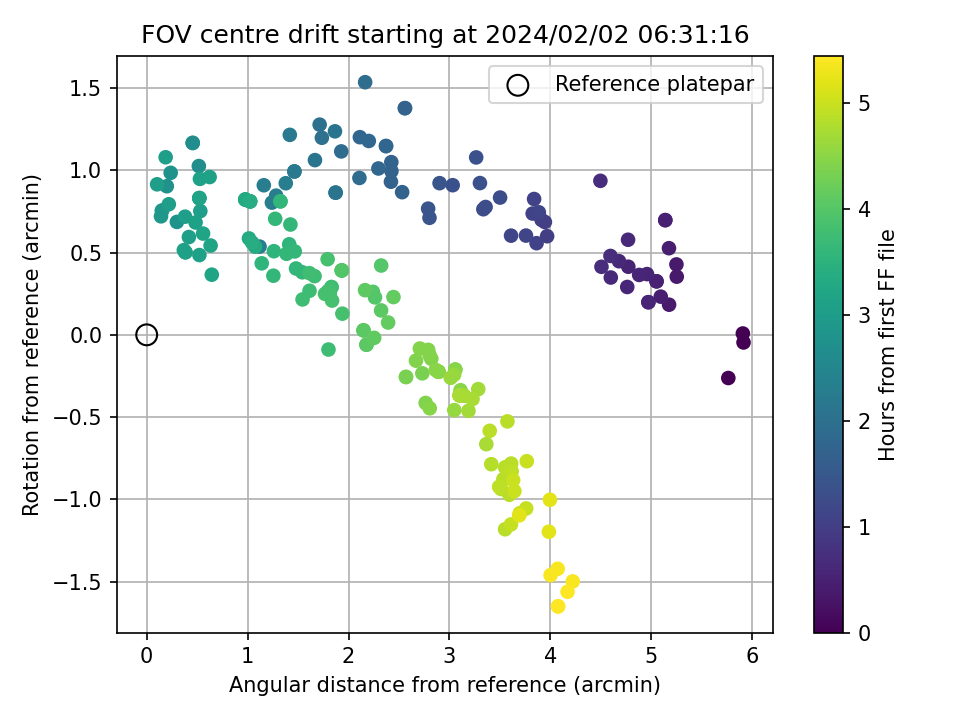 FOV centre drift starting at 2024/02/02 06:31:16

Reference platepar

Rotation from reference (arcmin)

1.5
1.0
0.5
0.0
−0.5
−1.0
−1.5

0
1
2
3
4
5
6

Angular distance from reference (arcmin)

Hours from first FF file

5
4
3
2
1
0